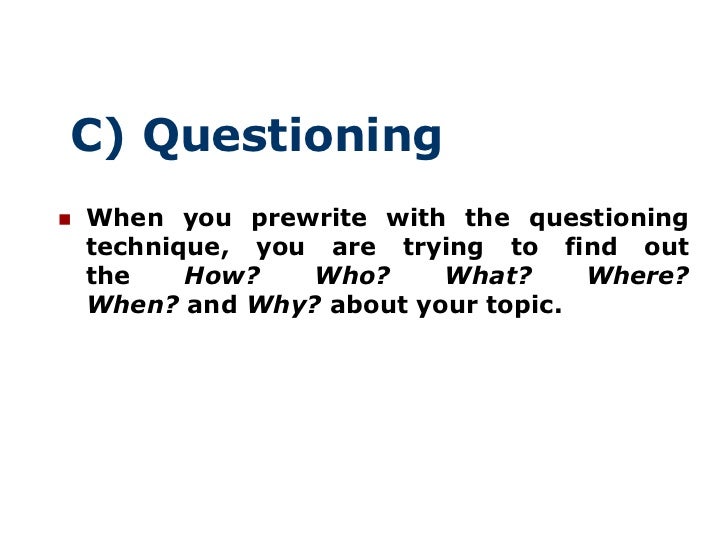 C) Questioning

When you prewrite with the questioning technique, you are trying to find out the How? Who? What? Where? When? and Why? about your topic.